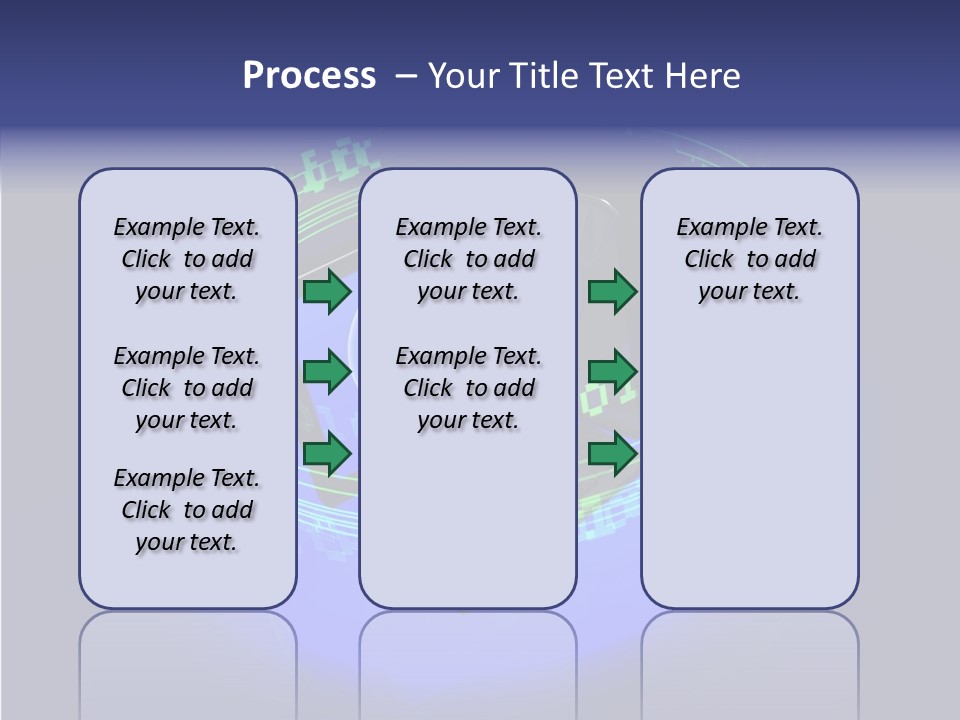 Process – Your Title Text Here

Example Text. Click to add your text.

Example Text. Click to add your text.

Example Text. Click to add your text.

Example Text. Click to add your text.

Example Text. Click to add your text.

Example Text. Click to add your text.